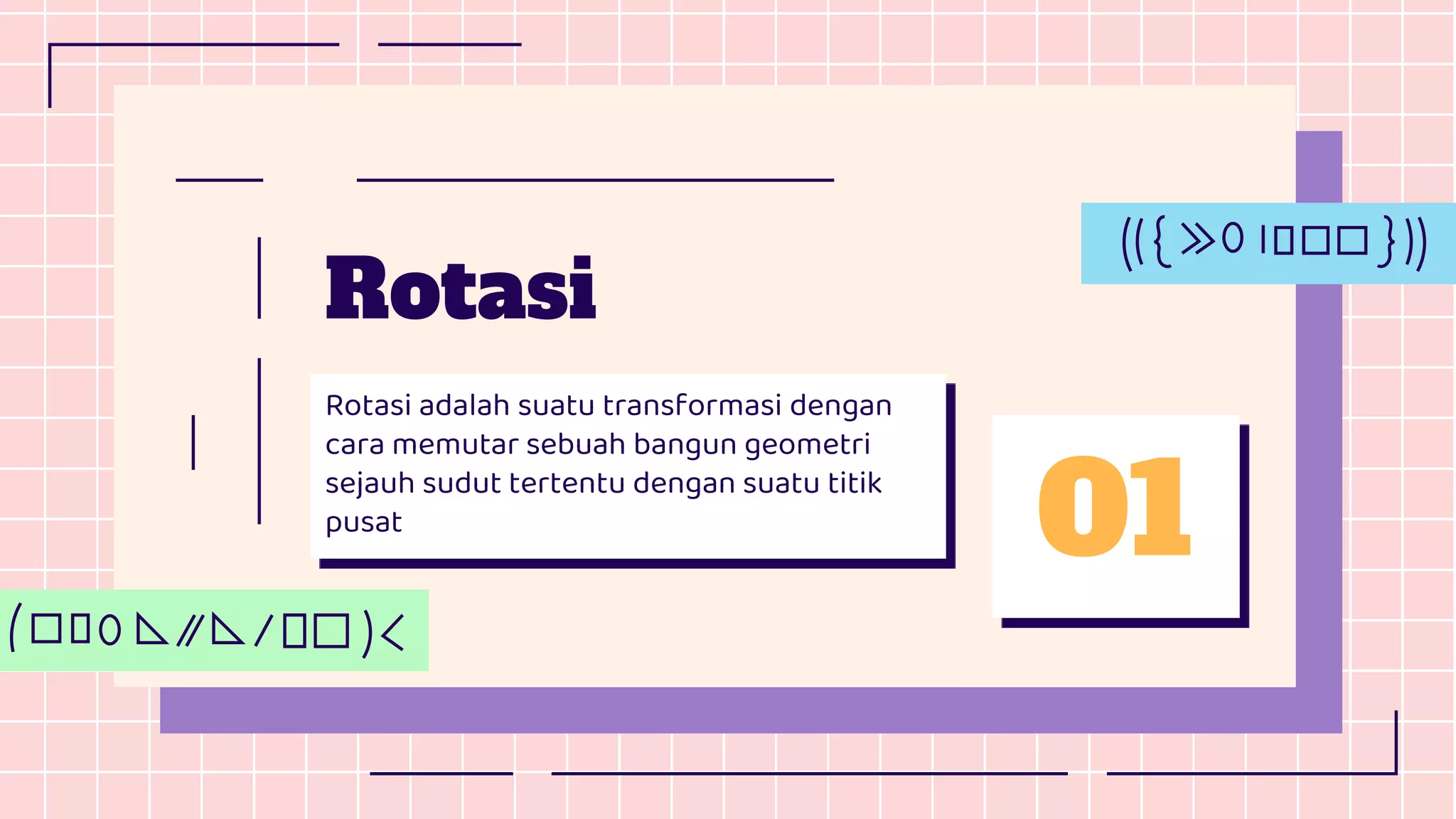 Rotasi

Rotasi adalah suatu transformasi dengan cara memutar sebuah bangun geometri sejauh sudut tertentu dengan suatu titik pusat

01